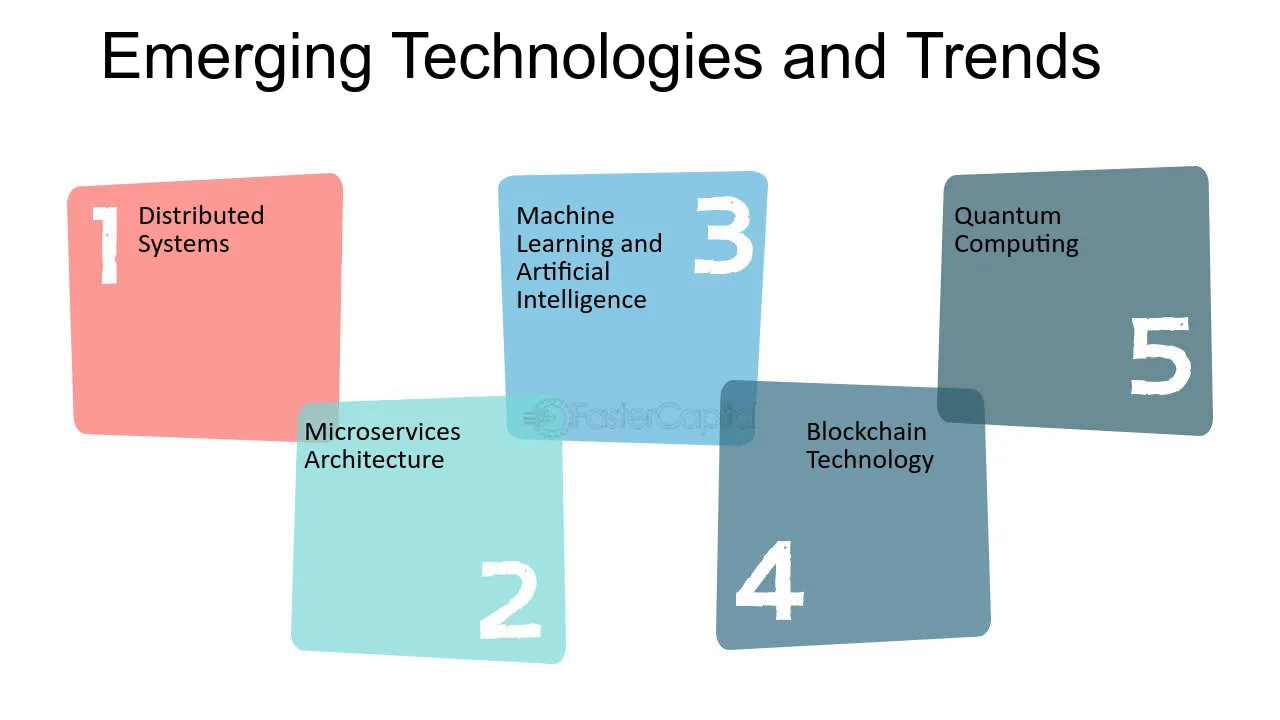 Emerging Technologies and Trends

1 Distributed Systems

2 Microservices Architecture

3 Machine Learning and Artificial Intelligence

4 Blockchain Technology

5 Quantum Computing

FasterCapital